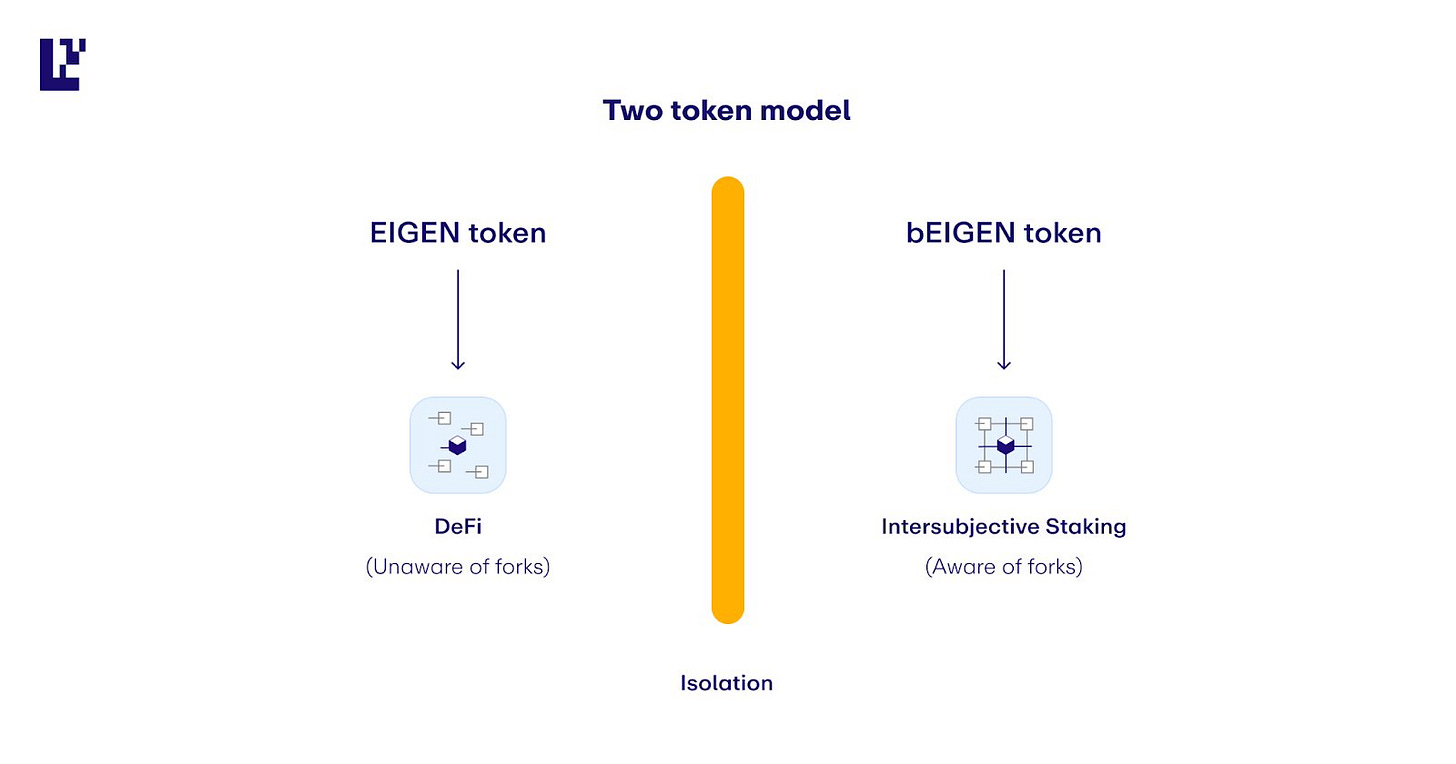 Two token model

EIGEN token

DeFi

(Unaware of forks)

bEIGEN token

Intersubjective Staking

(Aware of forks)

Isolation